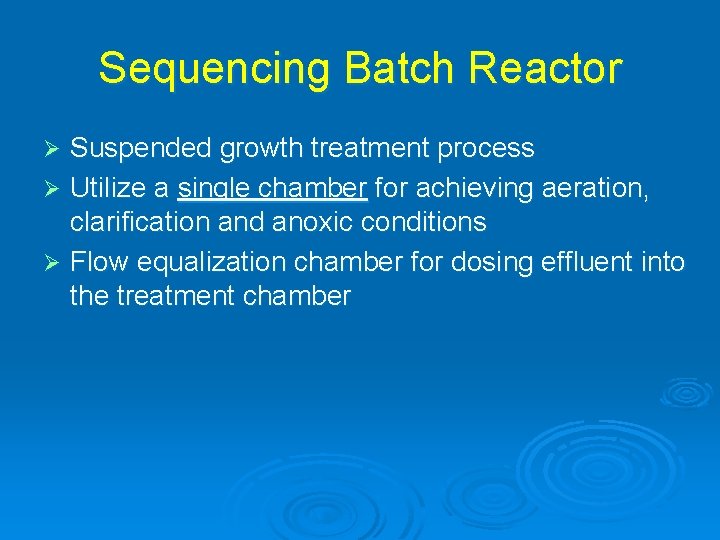 Sequencing Batch Reactor

➢ Suspended growth treatment process
➢ Utilize a single chamber for achieving aeration, clarification and anoxic conditions
➢ Flow equalization chamber for dosing effluent into the treatment chamber